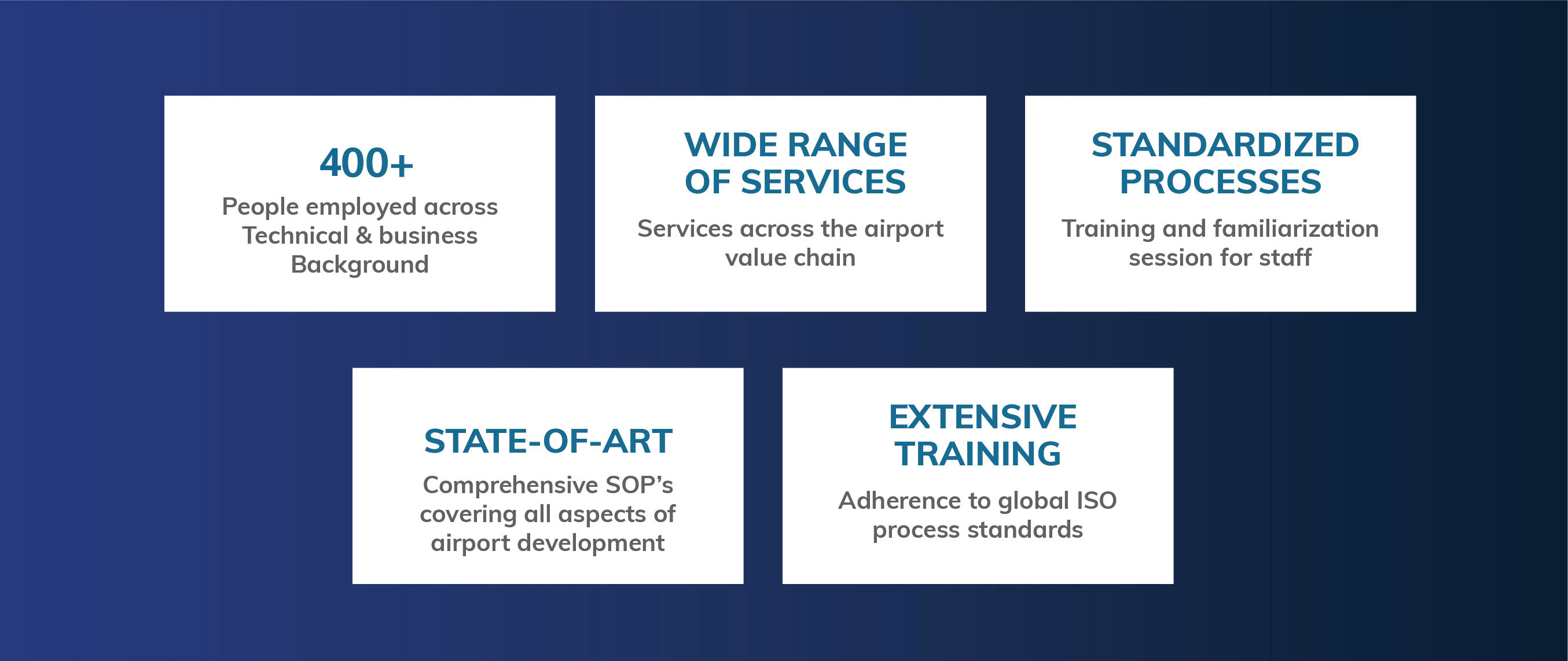 400+
People employed across Technical & business Background

WIDE RANGE OF SERVICES
Services across the airport value chain

STANDARDIZED PROCESSES
Training and familiarization session for staff

STATE-OF-ART
Comprehensive SOP’s covering all aspects of airport development

EXTENSIVE TRAINING
Adherence to global ISO process standards